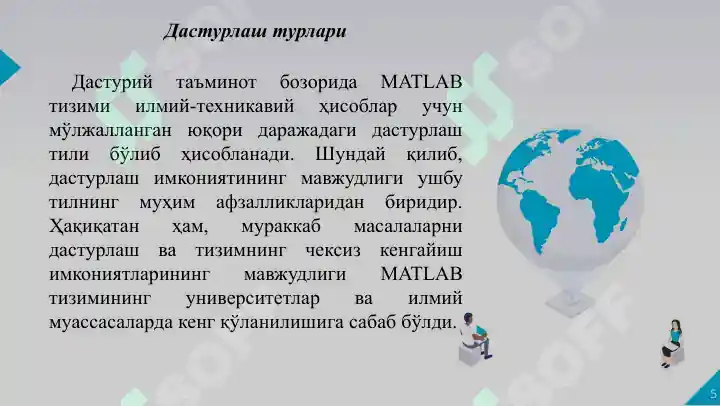 Дастурлаш турлари

Дастурий таъминот бозорида MATLAB тизими илмий-техникавий ҳисоблар учун мўлжалланган юқори даражадаги дастурлаш тили бўлиб ҳисобланади. Шундай қилиб, дастурлаш имкониятининг мавжудлиги ушбу тилнинг муҳим афзалликларидан биридир. Ҳақиқатан ҳам, мураккаб масалаларни дастурлаш ва тизимнинг чексиз кенгайиш имкониятларининг мавжудлиги MATLAB тизимининг университетлар ва илмий муассасаларда кенг қўланилишига сабаб бўлди.

SOFF

5